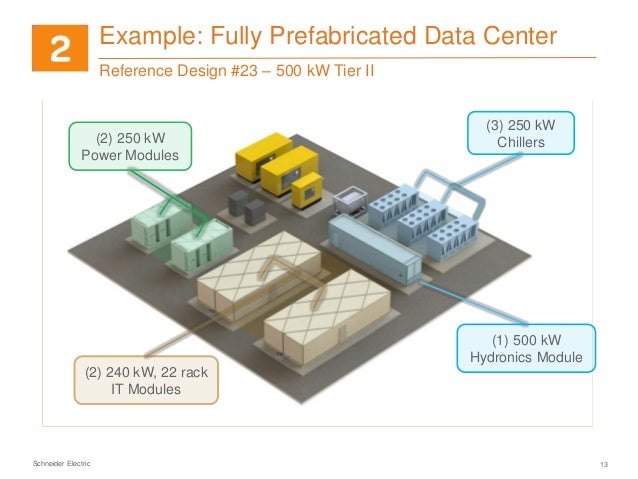 2

Example: Fully Prefabricated Data Center

Reference Design #23 – 500 kW Tier II

(2) 250 kW Power Modules

(3) 250 kW Chillers

(1) 500 kW Hydronics Module

(2) 240 kW, 22 rack IT Modules

Schneider Electric

13